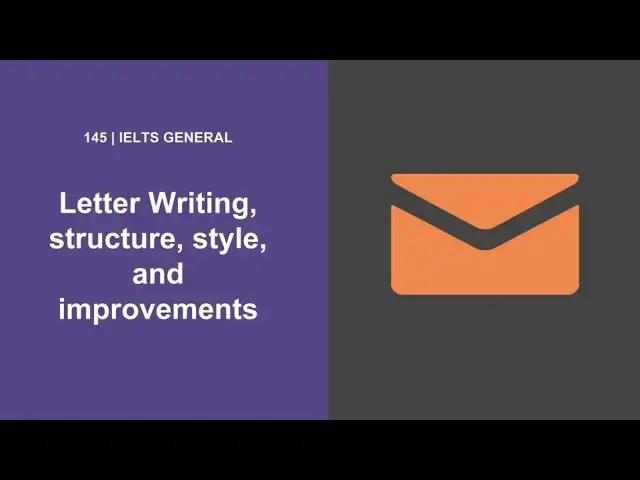 145 | IELTS GENERAL

Letter Writing, structure, style, and improvements